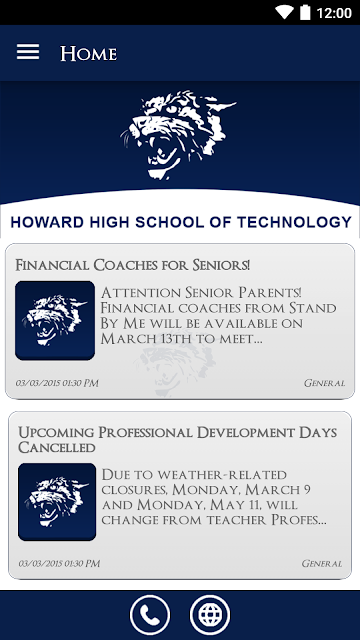 12:00

Home

HOWARD HIGH SCHOOL OF TECHNOLOGY

Financial Coaches for Seniors!

Attention Senior Parents! Financial coaches from Stand By Me will be available on March 13th to meet...

03/03/2015 01:30 PM

General

Upcoming Professional Development Days Cancelled

Due to weather-related closures, Monday, March 9 and Monday, May 11, will change from teacher Profes...

03/03/2015 01:30 PM

General